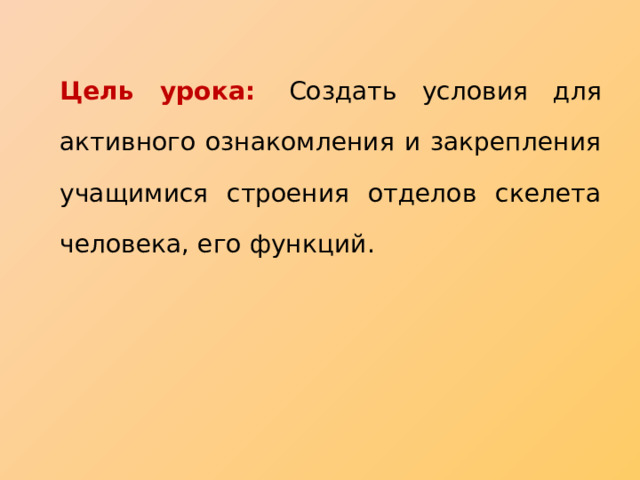 Цель урока: Создать условия для активного ознакомления и закрепления учащимися строения отделов скелета человека, его функций.